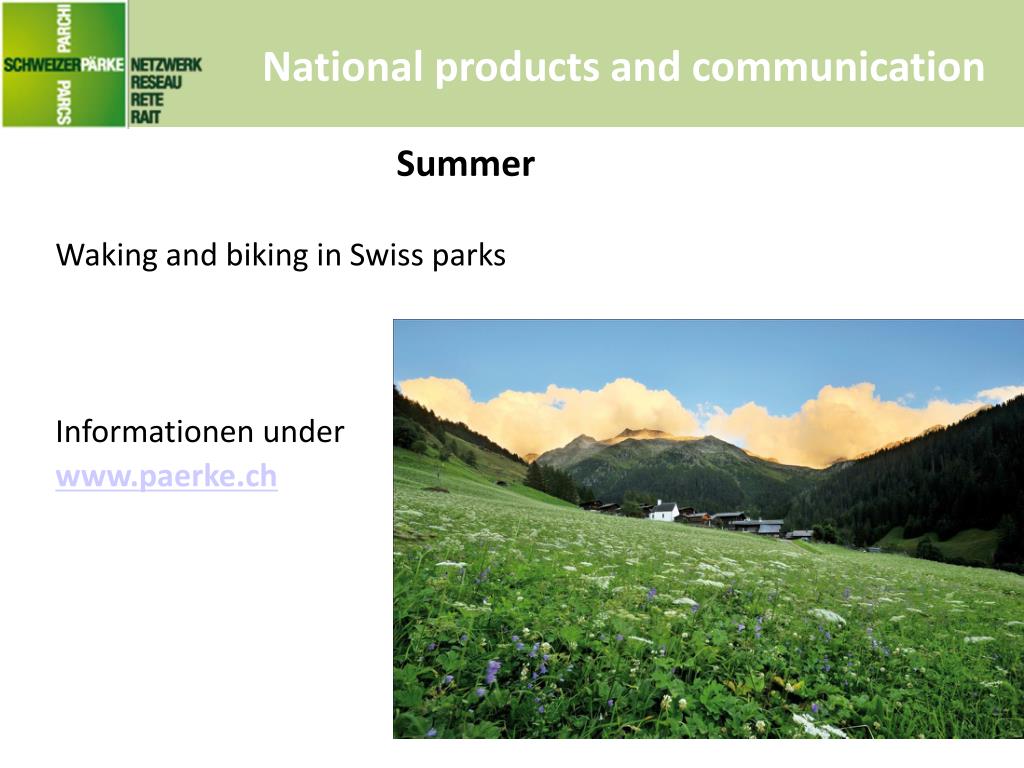 PARCHI
SCHWEIZER PÄRKE
PARCS
NETZWERK
RESEAU
RETE
RAIT

National products and communication

Summer

Waking and biking in Swiss parks

Informationen under www.paerke.ch